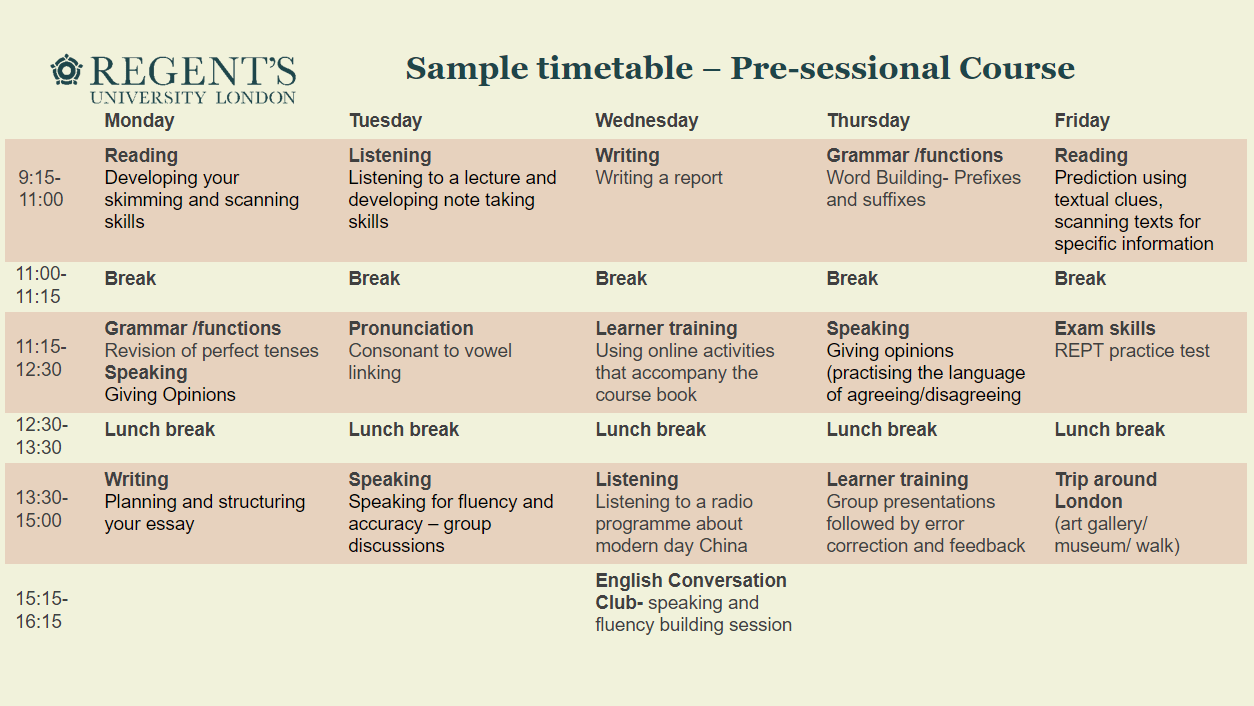 REGENT'S
UNIVERSITY LONDON

Sample timetable – Pre-sessional Course

| | Monday | Tuesday | Wednesday | Thursday | Friday |
|---|---|---|---|---|---|
| 9:15-11:00 | Reading Developing your skimming and scanning skills | Listening Listening to a lecture and developing note taking skills | Writing Writing a report | Grammar /functions Word Building- Prefixes and suffixes | Reading Prediction using textual clues, scanning texts for specific information |
| 11:00-11:15 | Break | Break | Break | Break | Break |
| 11:15-12:30 | Grammar /functions Revision of perfect tenses Speaking Giving Opinions | Pronunciation Consonant to vowel linking | Learner training Using online activities that accompany the course book | Speaking Giving opinions (practising the language of agreeing/disagreeing | Exam skills REPT practice test |
| 12:30-13:30 | Lunch break | Lunch break | Lunch break | Lunch break | Lunch break |
| 13:30-15:00 | Writing Planning and structuring your essay | Speaking Speaking for fluency and accuracy – group discussions | Listening Listening to a radio programme about modern day China | Learner training Group presentations followed by error correction and feedback | Trip around London (art gallery/ museum/ walk) |
| 15:15-16:15 | | | English Conversation Club- speaking and fluency building session | | |